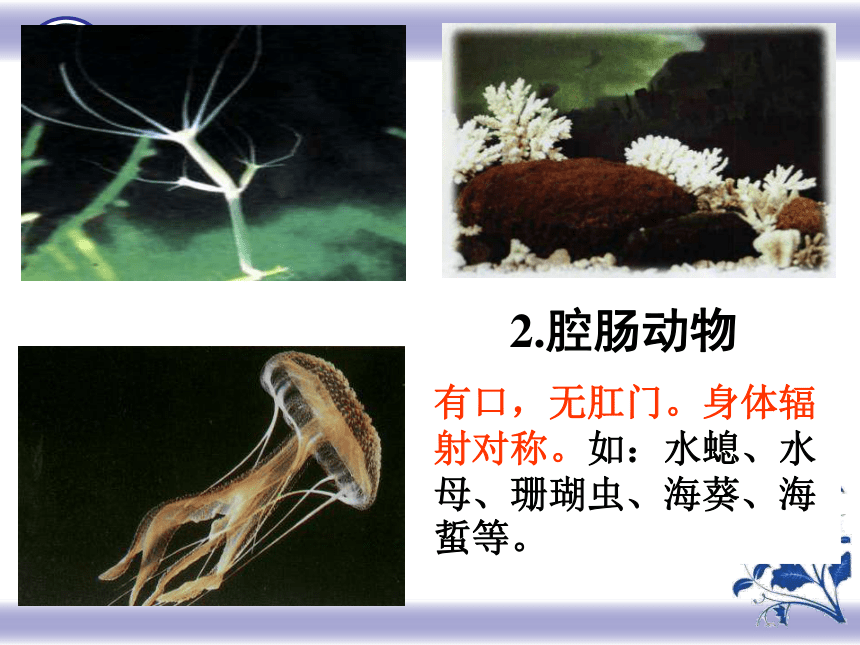 2.腔肠动物

有口，无肛门。身体辐射对称。如：水螅、水母、珊瑚虫、海葵、海蜇等。